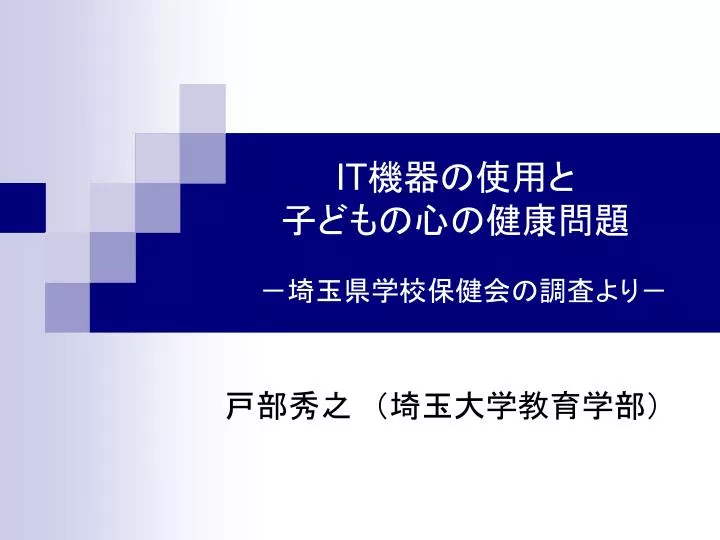 IT機器の使用と
子どもの心の健康問題

－埼玉県学校保健会の調査より－

戸部秀之 （埼玉大学教育学部）